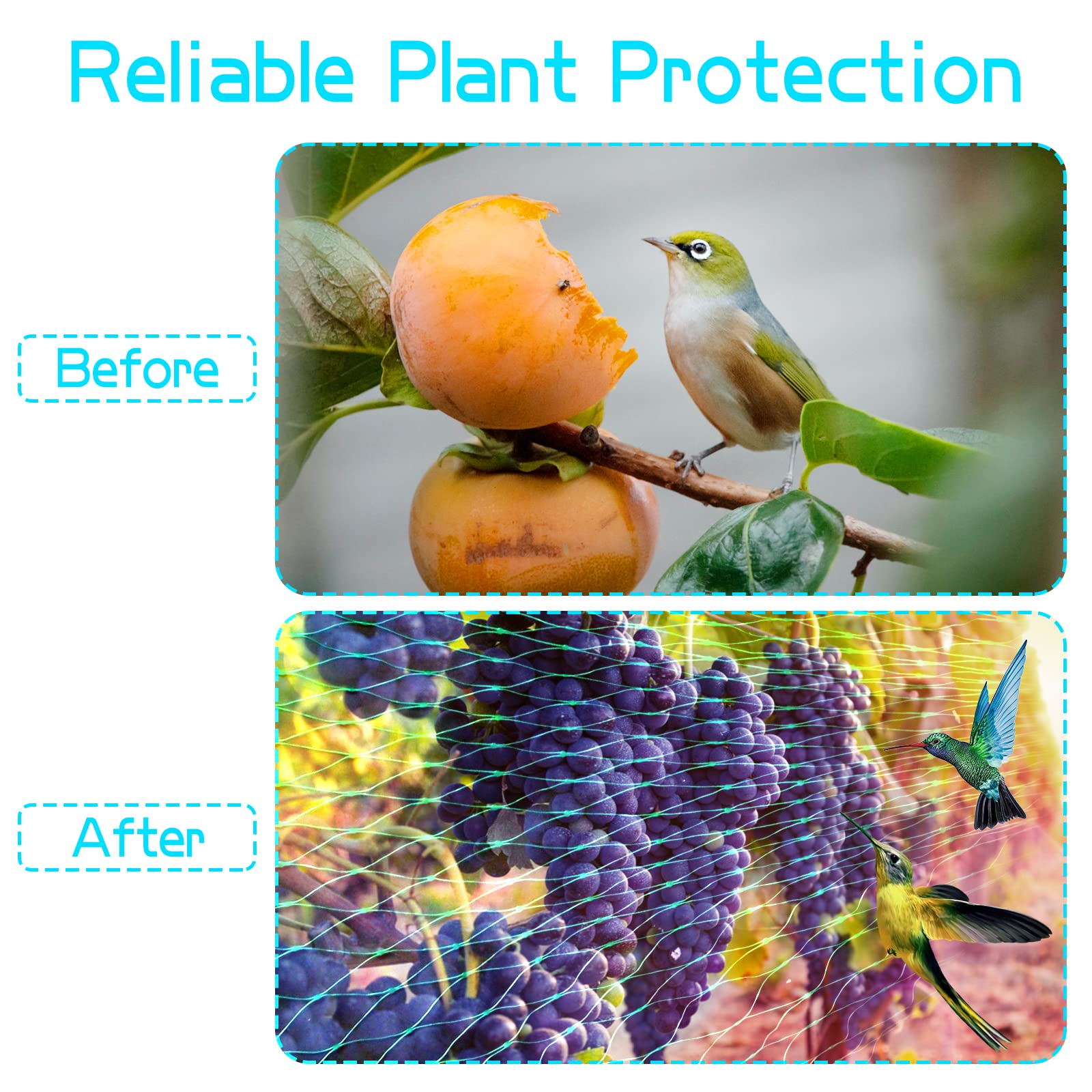 Reliable Plant Protection

Before

After